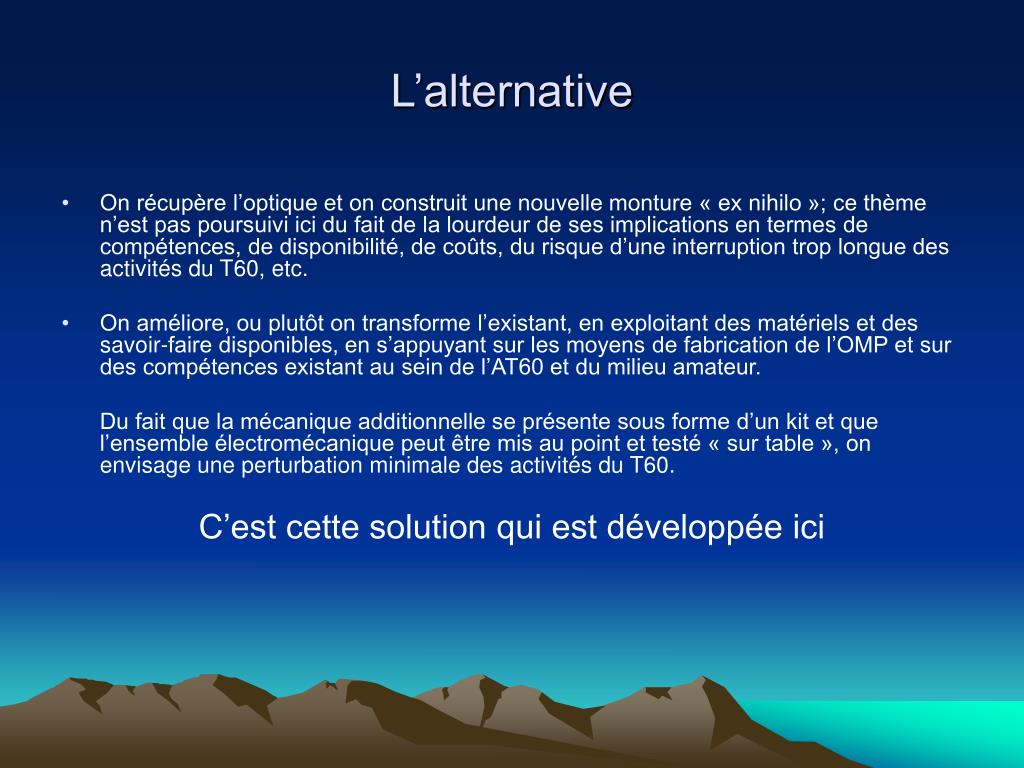 L’alternative

• On récupère l’optique et on construit une nouvelle monture « ex nihilo »; ce thème n’est pas poursuivi ici du fait de la lourdeur de ses implications en termes de compétences, de disponibilité, de coûts, du risque d’une interruption trop longue des activités du T60, etc.

• On améliore, ou plutôt on transforme l’existant, en exploitant des matériels et des savoir-faire disponibles, en s’appuyant sur les moyens de fabrication de l’OMP et sur des compétences existant au sein de l’AT60 et du milieu amateur.

Du fait que la mécanique additionnelle se présente sous forme d’un kit et que l’ensemble électromécanique peut être mis au point et testé « sur table », on envisage une perturbation minimale des activités du T60.

C’est cette solution qui est développée ici